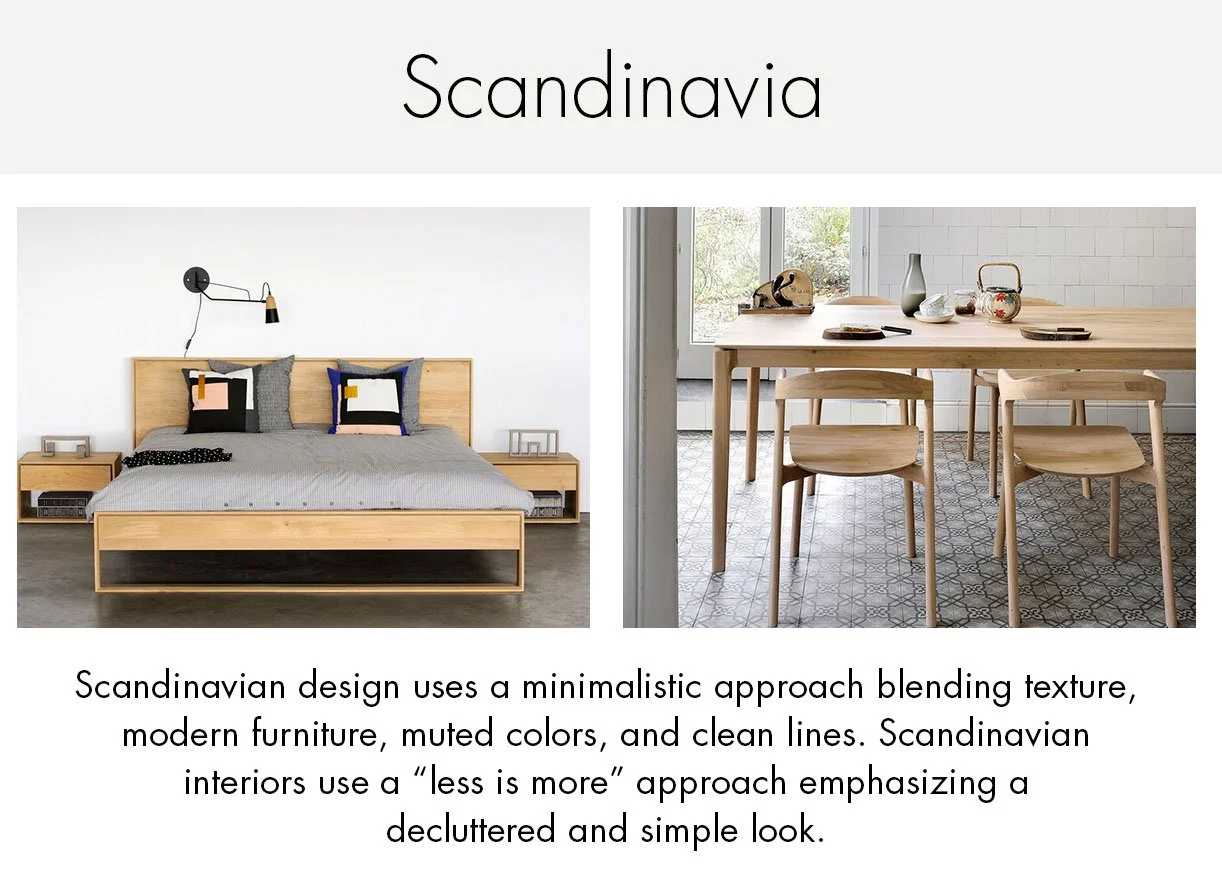 Scandinavia

Scandinavian design uses a minimalistic approach blending texture, modern furniture, muted colors, and clean lines. Scandinavian interiors use a “less is more” approach emphasizing a decluttered and simple look.